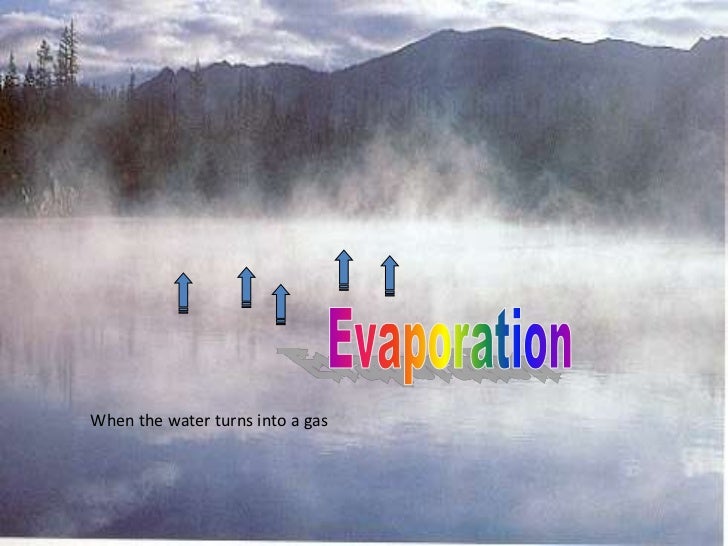 Evaporation

When the water turns into a gas